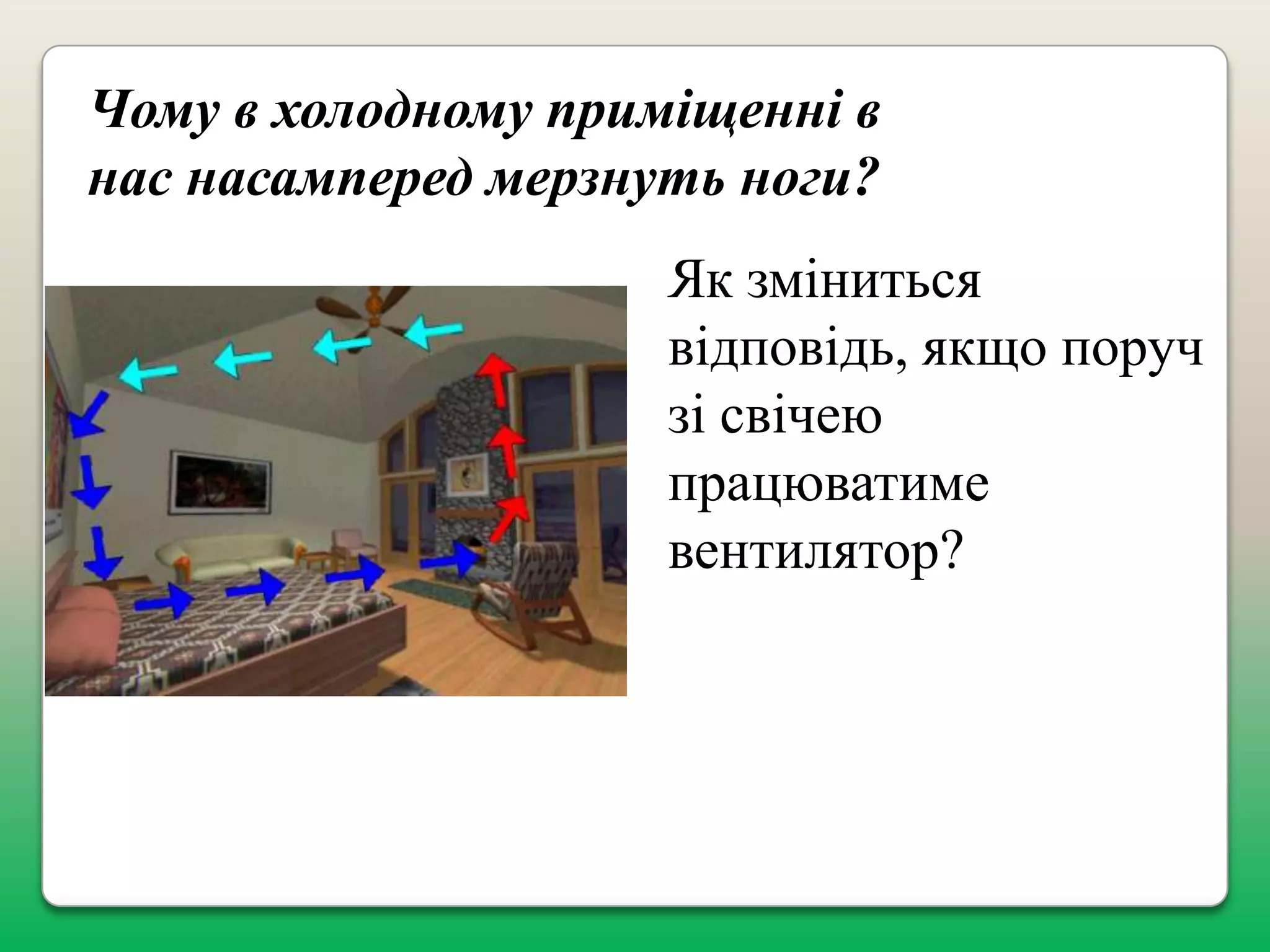 Чому в холодному приміщенні в нас насамперед мерзнуть ноги?

Як зміниться відповідь, якщо поруч зі свічею працюватиме вентилятор?